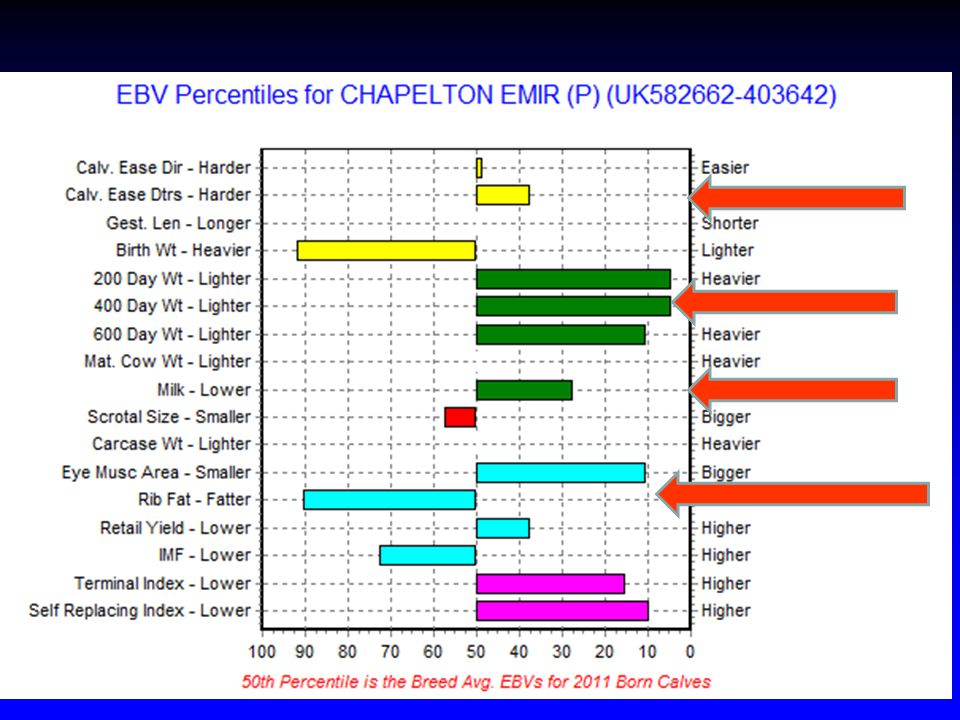 EBV Percentiles for CHAPELTON EMIR (P) (UK582662-403642)

Calv. Ease Dir - Harder
Calv. Ease Dtrs - Harder
Gest. Len - Longer
Birth Wt - Heavier
200 Day Wt - Lighter
400 Day Wt - Lighter
600 Day Wt - Lighter
Mat. Cow Wt - Lighter
Milk - Lower
Scrotal Size - Smaller
Carcase Wt - Lighter
Eye Musc Area - Smaller
Rib Fat - Fatter
Retail Yield - Lower
IMF - Lower
Terminal Index - Lower
Self Replacing Index - Lower

Easier
Shorter
Lighter
Heavier
Heavier
Heavier
Bigger
Heavier
Bigger
Higher
Higher
Higher
Higher

100 90 80 70 60 50 40 30 20 10 0

50th Percentile is the Breed Avg. EBVs for 2011 Born Calves